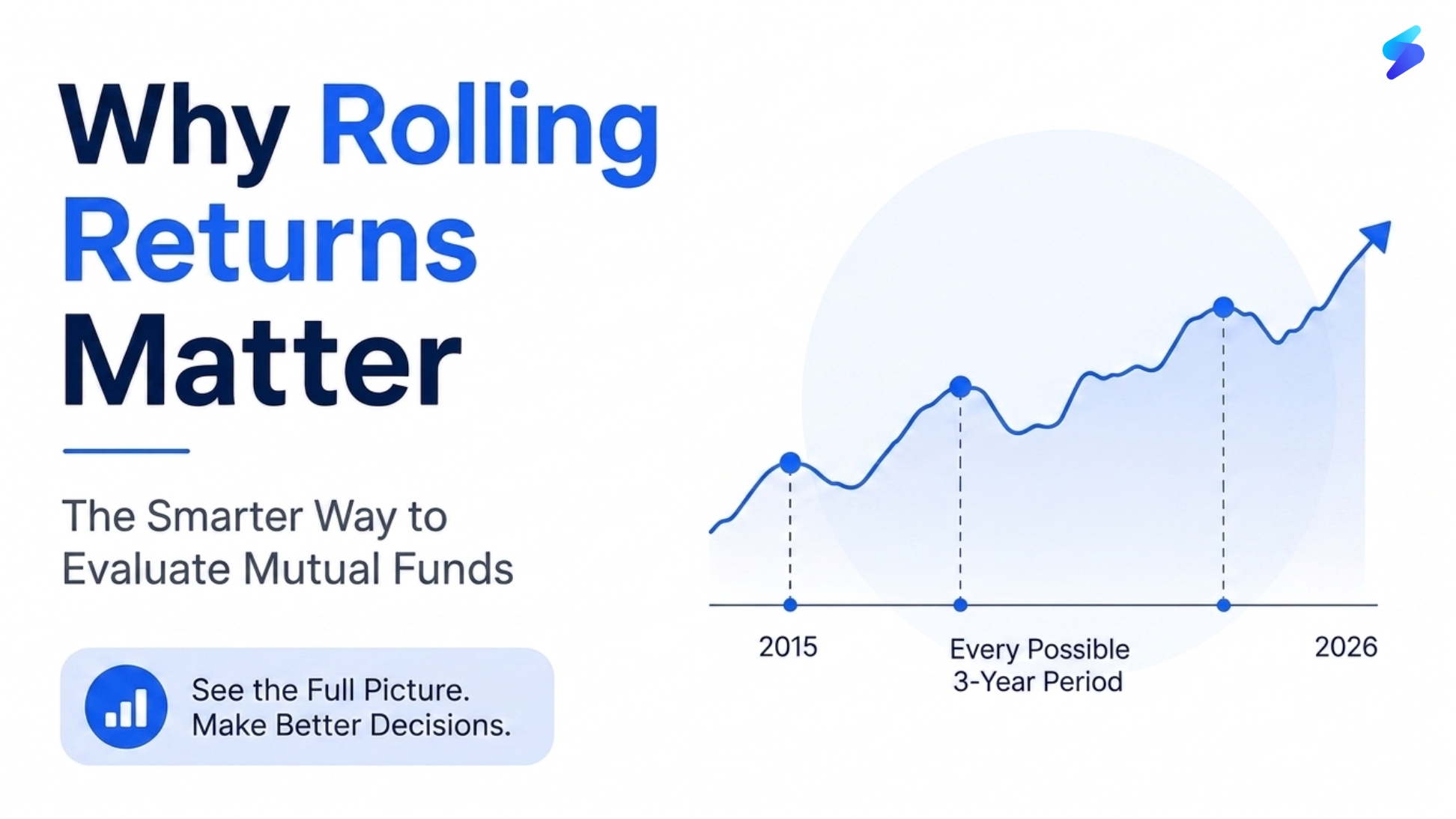 Why Rolling Returns Matter

The Smarter Way to Evaluate Mutual Funds

See the Full Picture.
Make Better Decisions.

2015

Every Possible
3-Year Period

2026